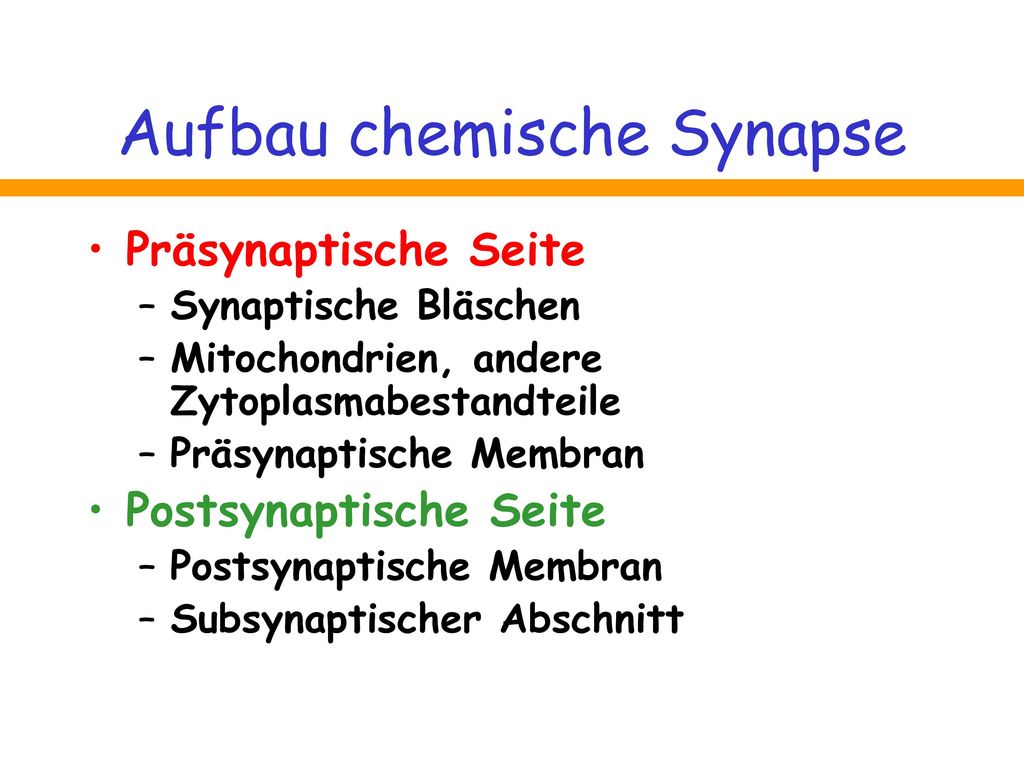 Aufbau chemische Synapse

• Präsynaptische Seite
  – Synaptische Bläschen
  – Mitochondrien, andere Zytoplasmabestandteile
  – Präsynaptische Membran
• Postsynaptische Seite
  – Postsynaptische Membran
  – Subsynaptischer Abschnitt